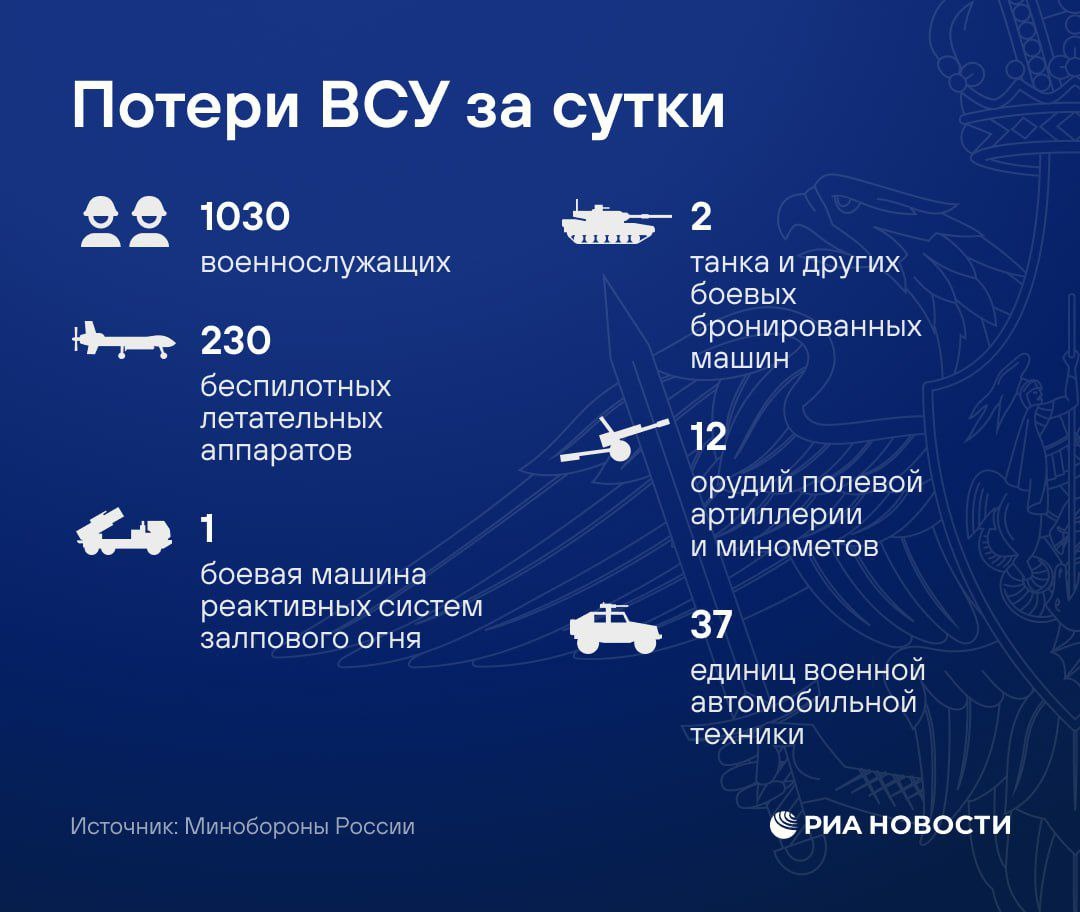 Потери ВСУ за сутки

1030
военнослужащих

230
беспилотных летательных аппаратов

1
боевая машина реактивных систем залпового огня

2
танка и других боевых бронированных машин

12
орудий полевой артиллерии и минометов

37
единиц военной автомобильной техники

Источник: Минобороны России

РИА НОВОСТИ